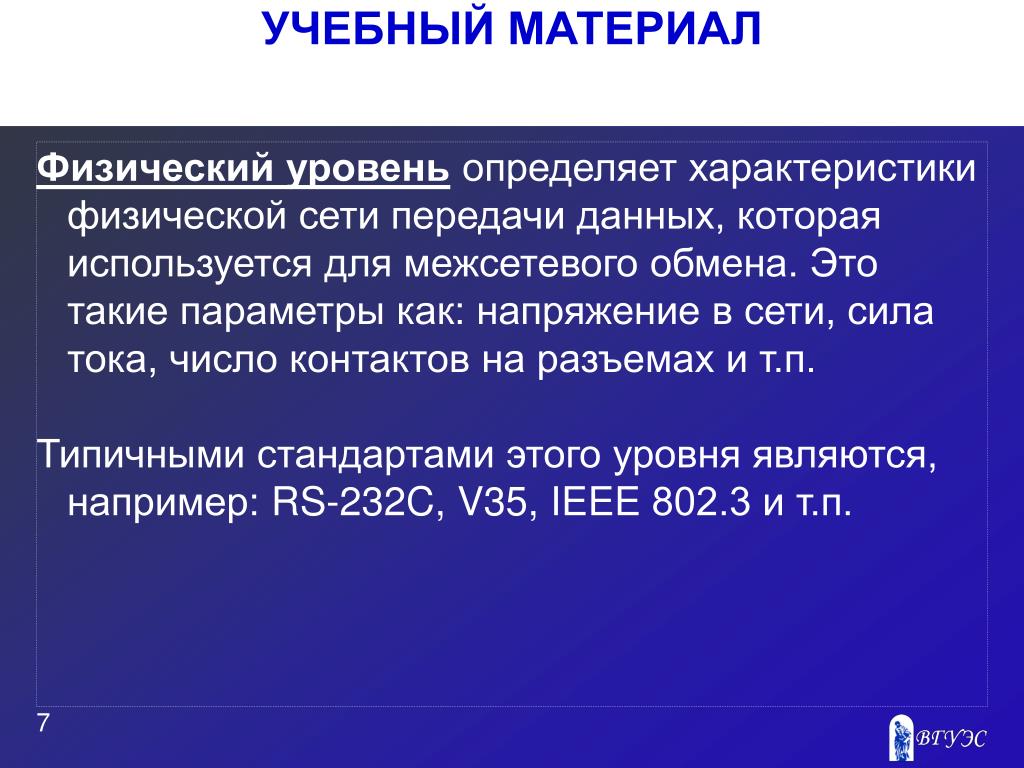 УЧЕБНЫЙ МАТЕРИАЛ

Физический уровень определяет характеристики физической сети передачи данных, которая используется для межсетевого обмена. Это такие параметры как: напряжение в сети, сила тока, число контактов на разъемах и т.п.

Типичными стандартами этого уровня являются, например: RS-232C, V35, IEEE 802.3 и т.п.

7

ВГУЭС